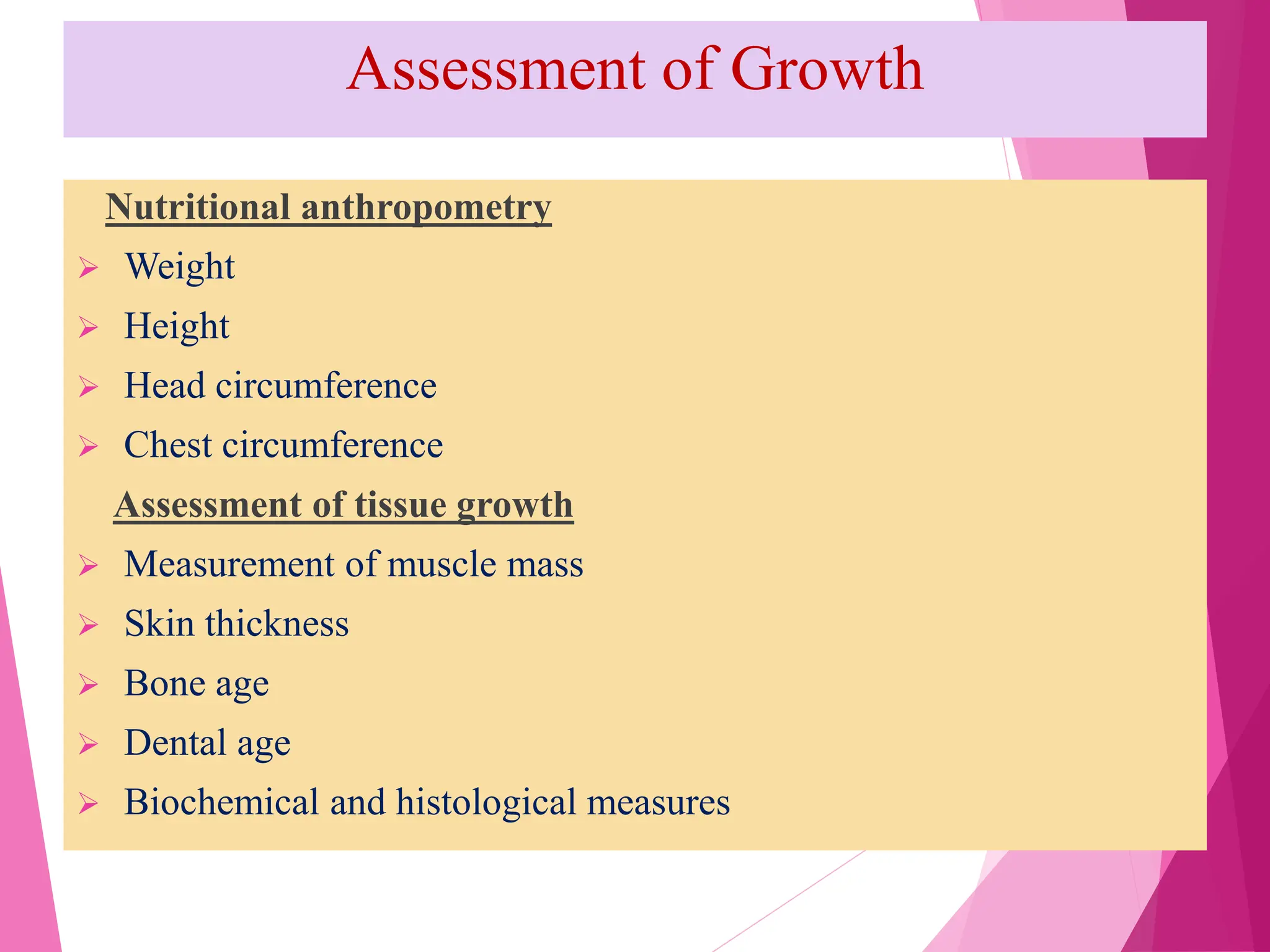 Assessment of Growth

Nutritional anthropometry

➢ Weight
➢ Height
➢ Head circumference
➢ Chest circumference

Assessment of tissue growth

➢ Measurement of muscle mass
➢ Skin thickness
➢ Bone age
➢ Dental age
➢ Biochemical and histological measures